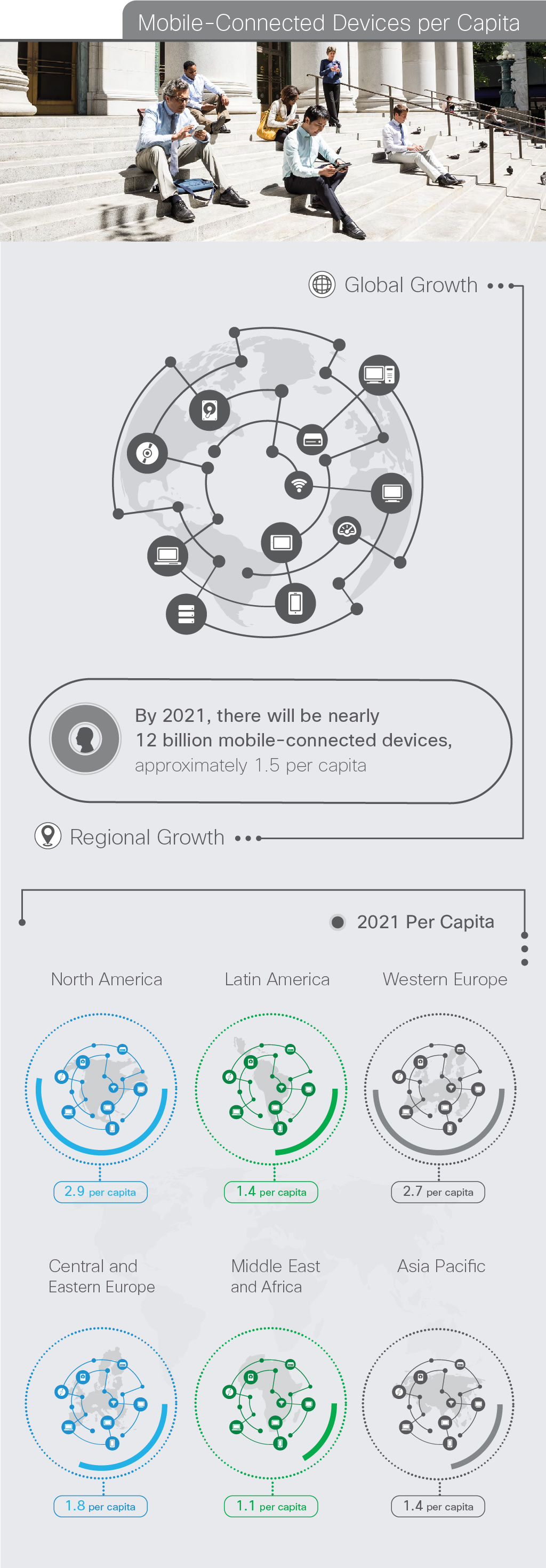 Mobile-Connected Devices per Capita

Global Growth

By 2021, there will be nearly 12 billion mobile-connected devices, approximately 1.5 per capita

Regional Growth

2021 Per Capita

North America

2.9 per capita

Latin America

1.4 per capita

Western Europe

2.7 per capita

Central and Eastern Europe

1.8 per capita

Middle East and Africa

1.1 per capita

Asia Pacific

1.4 per capita